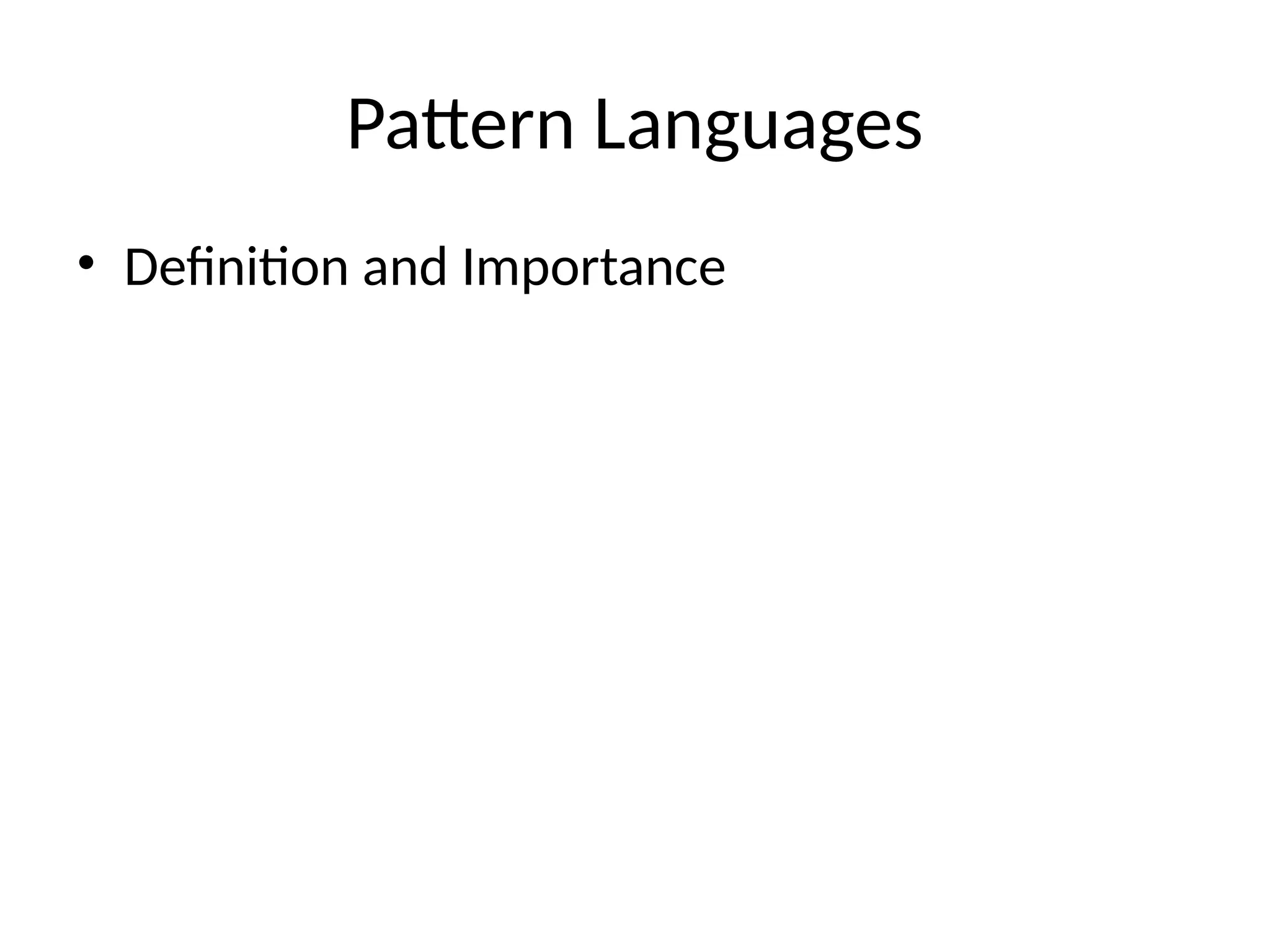 Pattern Languages

• Definition and Importance